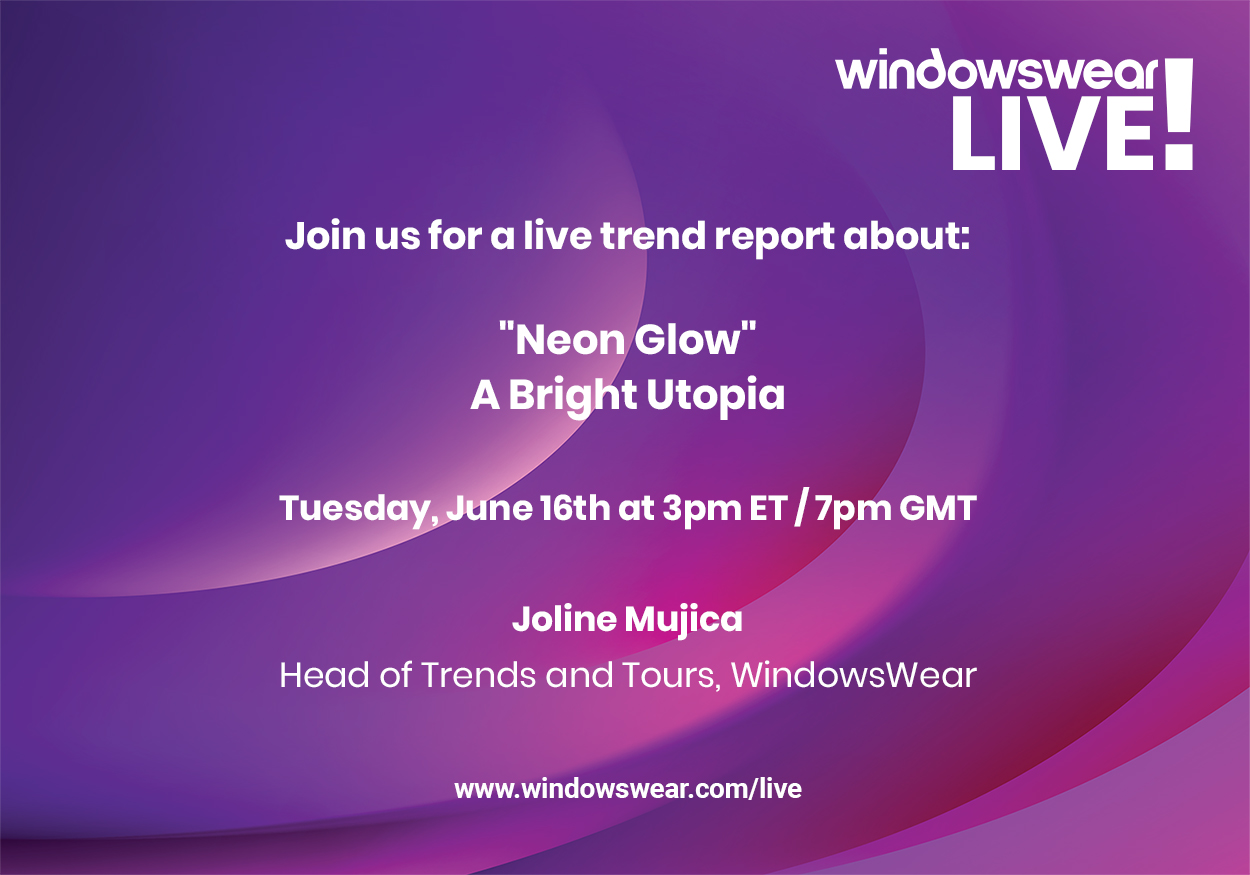 windowswear LIVE!

Join us for a live trend report about:

"Neon Glow"
A Bright Utopia

Tuesday, June 16th at 3pm ET / 7pm GMT

Joline Mujica
Head of Trends and Tours, WindowsWear

www.windowswear.com/live